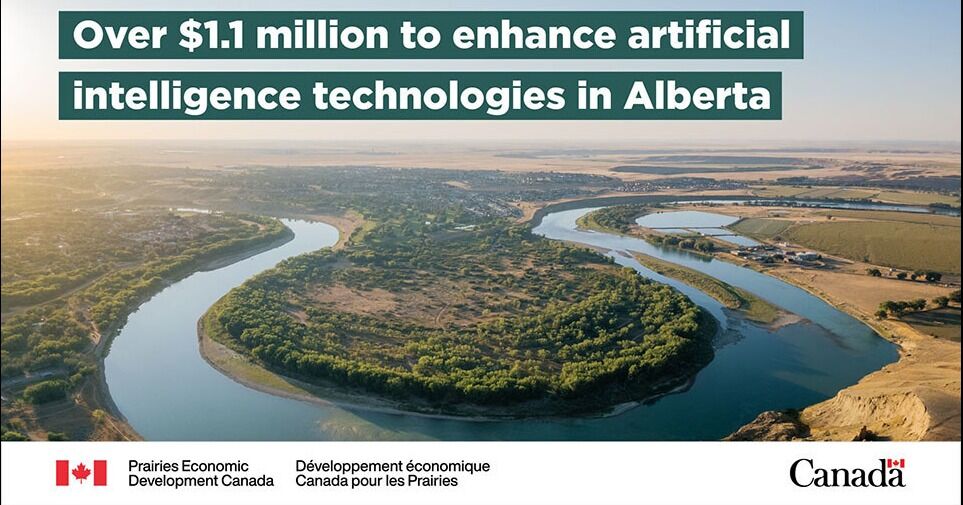 Over $1.1 million to enhance artificial intelligence technologies in Alberta

Prairies Economic Development Canada

Développement économique Canada pour les Prairies

Canada